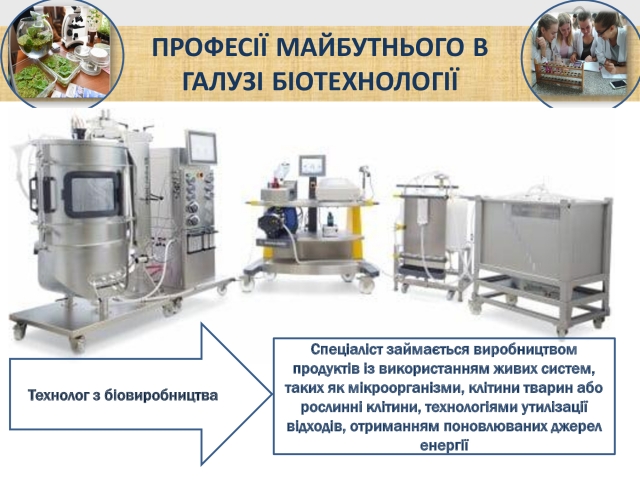 ПРОФЕСІЇ МАЙБУТНЬОГО В ГАЛУЗІ БІОТЕХНОЛОГІЇ

Технолог з біовиробництва

Спеціаліст займається виробництвом продуктів із використанням живих систем, таких як мікроорганізми, клітини тварин або рослинні клітини, технологіями утилізації відходів, отриманням поновлюваних джерел енергії